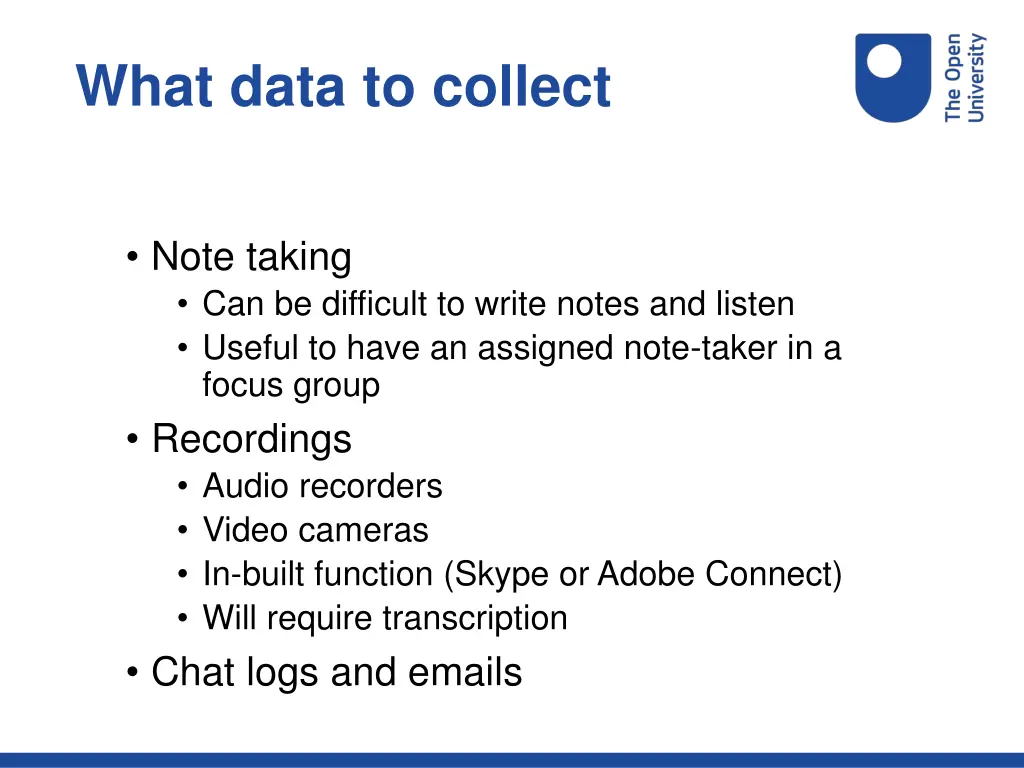 What data to collect

The Open University

• Note taking
  • Can be difficult to write notes and listen
  • Useful to have an assigned note-taker in a focus group
• Recordings
  • Audio recorders
  • Video cameras
  • In-built function (Skype or Adobe Connect)
  • Will require transcription
• Chat logs and emails